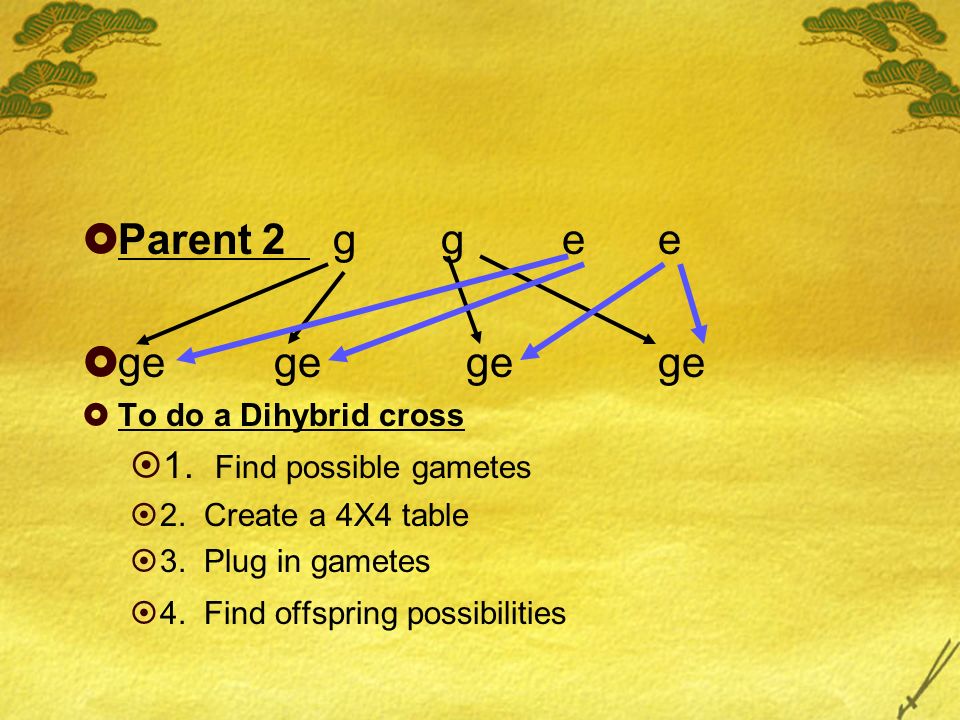 Parent 2 g g e e

ge ge ge ge

To do a Dihybrid cross

1. Find possible gametes

2. Create a 4X4 table

3. Plug in gametes

4. Find offspring possibilities